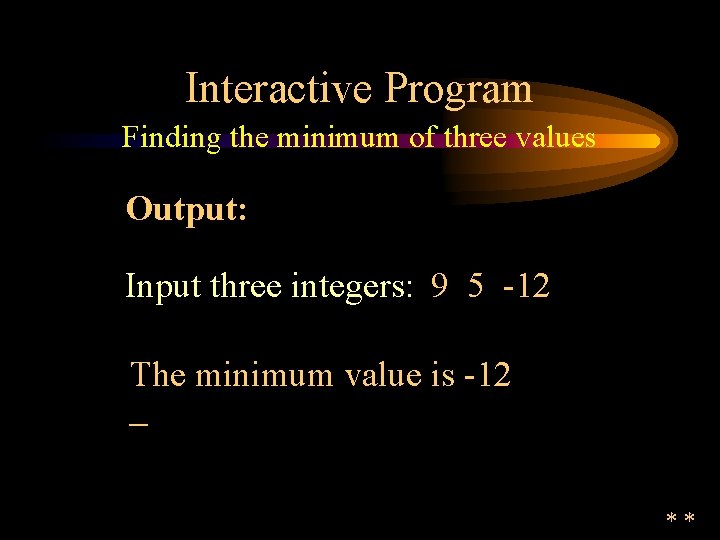 Interactive Program
Finding the minimum of three values

Output:

Input three integers: 9 5 -12

The minimum value is -12
_

* *